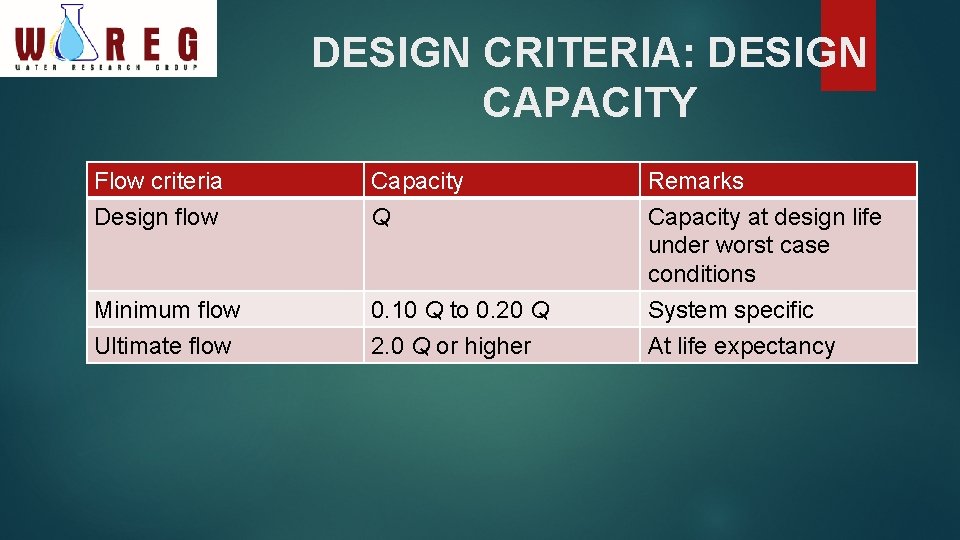 WAREG
WATER RESEARCH GROUP

DESIGN CRITERIA: DESIGN CAPACITY

| Flow criteria | Capacity | Remarks |
|---|---|---|
| Design flow | Q | Capacity at design life under worst case conditions |
| Minimum flow | 0.10 Q to 0.20 Q | System specific |
| Ultimate flow | 2.0 Q or higher | At life expectancy |